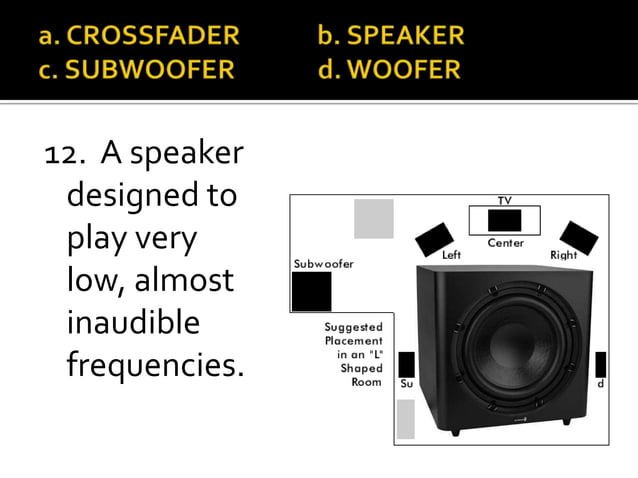 a. CROSSFADER b. SPEAKER
c. SUBWOOFER d. WOOFER

12. A speaker designed to play very low, almost inaudible frequencies.

TV
Center
Left
Right
Subwoofer
Suggested Placement in an "L" Shaped Room
Su
d